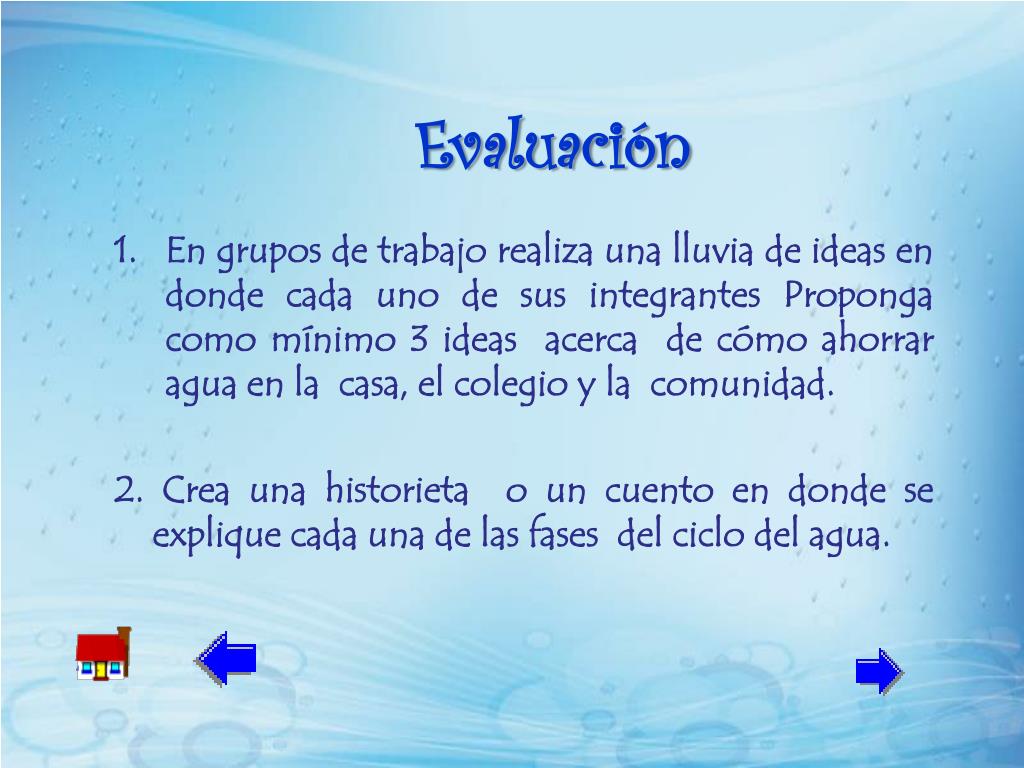 Evaluación

1. En grupos de trabajo realiza una lluvia de ideas en donde cada uno de sus integrantes Proponga como mínimo 3 ideas acerca de cómo ahorrar agua en la casa, el colegio y la comunidad.

2. Crea una historieta o un cuento en donde se explique cada una de las fases del ciclo del agua.